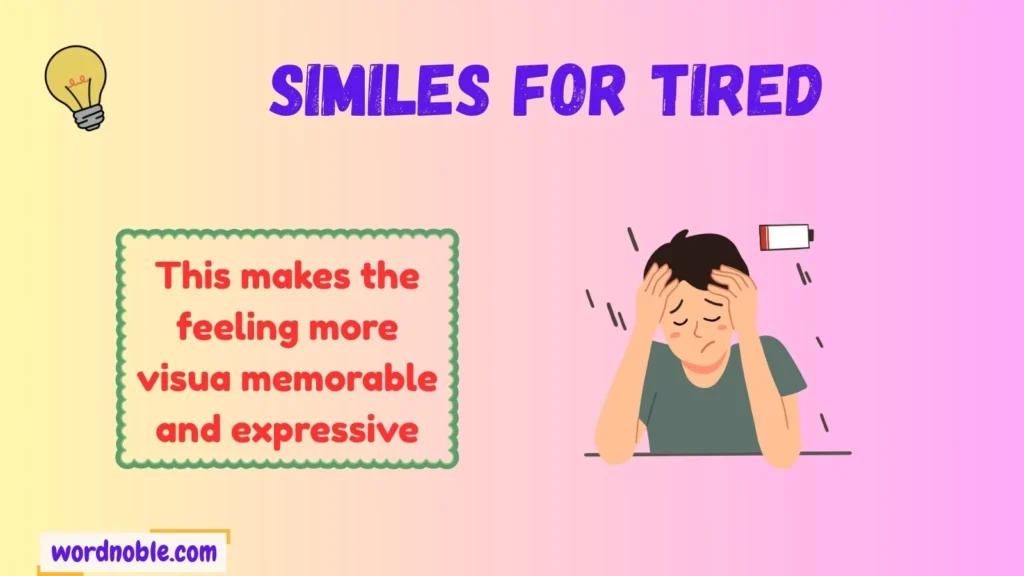 SIMILES FOR TIRED

This makes the feeling more visua memorable and expressive

wordnoble.com